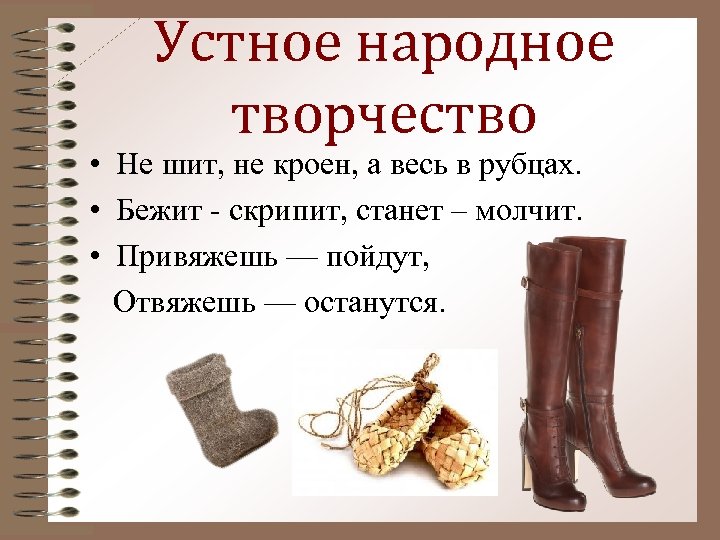 Устное народное творчество

• Не шит, не кроен, а весь в рубцах.
• Бежит - скрипит, станет – молчит.
• Привяжешь — пойдут,
Отвяжешь — останутся.